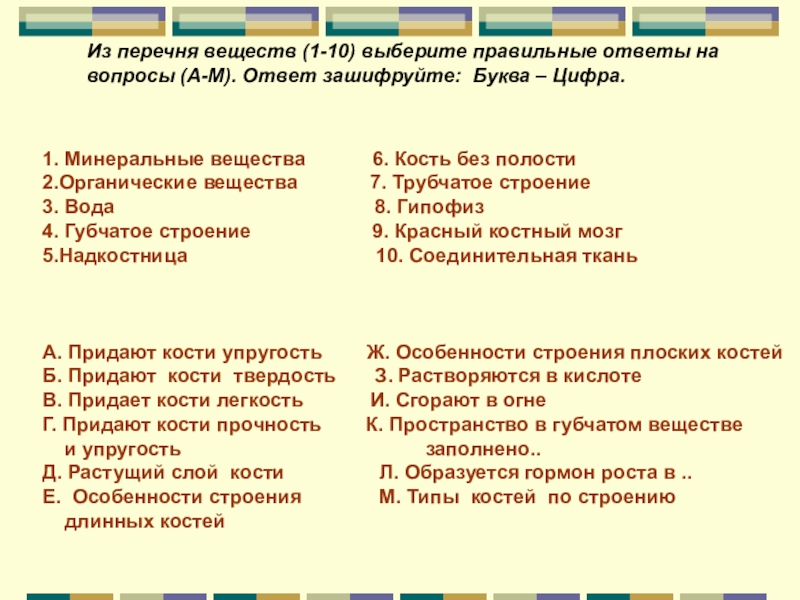 Из перечня веществ (1-10) выберите правильные ответы на вопросы (А-М). Ответ зашифруйте:  Буква – Цифра.

1. Минеральные вещества
2.Органические вещества
3. Вода
4. Губчатое строение
5.Надкостница

6. Кость без полости
7. Трубчатое строение
8. Гипофиз
9. Красный костный мозг
10. Соединительная ткань

А. Придают кости упругость
Б. Придают  кости  твердость
В. Придает кости легкость
Г. Придают кости прочность и упругость
Д. Растущий слой  кости
Е.  Особенности строения длинных костей

Ж. Особенности строения плоских костей
З. Растворяются в кислоте
И. Сгорают в огне
К. Пространство в губчатом веществе заполнено..
Л. Образуется гормон роста в ..
М. Типы  костей  по строению